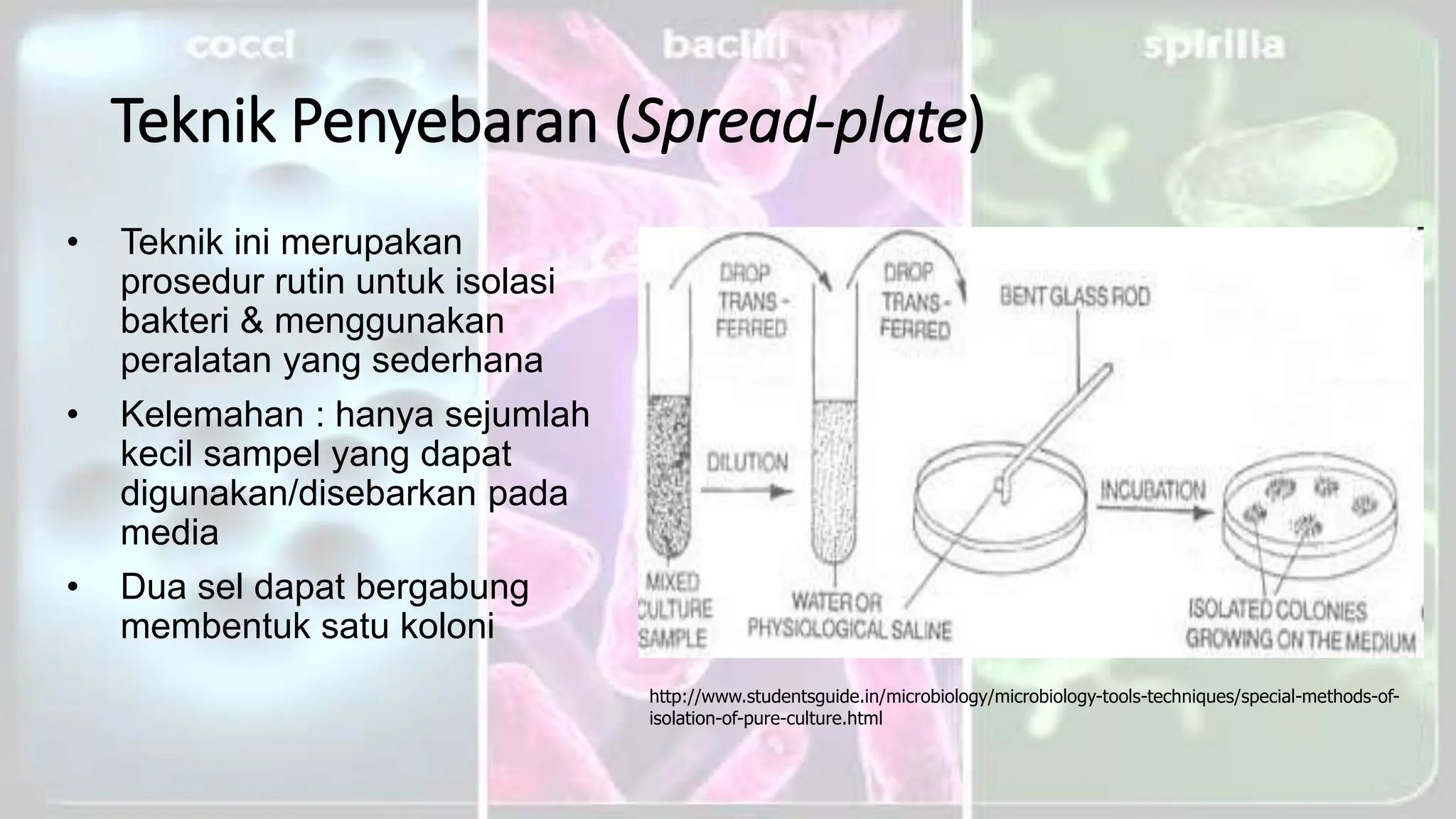 cocci

bacilli

spirilla

Teknik Penyebaran (Spread-plate)

• Teknik ini merupakan prosedur rutin untuk isolasi bakteri & menggunakan peralatan yang sederhana

• Kelemahan : hanya sejumlah kecil sampel yang dapat digunakan/disebarkan pada media

• Dua sel dapat bergabung membentuk satu koloni

DROP TRANS-FERRED

DROP TRANS-FERRED

BENT GLASS ROD

DILUTION

INCUBATION

MIXED CULTURE SAMPLE

WATER OR PHYSIOLOGICAL SALINE

ISOLATED COLONIES GROWING ON THE MEDIUM

http://www.studentsguide.in/microbiology/microbiology-tools-techniques/special-methods-of-isolation-of-pure-culture.html